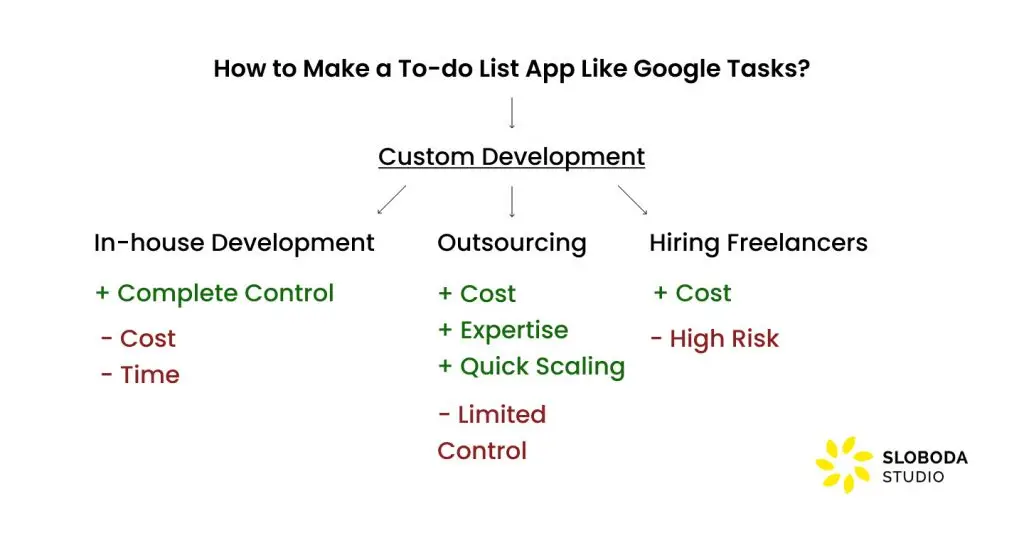 How to Make a To-do List App Like Google Tasks?

Custom Development

In-house Development

+ Complete Control

- Cost
- Time

Outsourcing

+ Cost
+ Expertise
+ Quick Scaling

- Limited Control

Hiring Freelancers

+ Cost

- High Risk

SLOBODA STUDIO